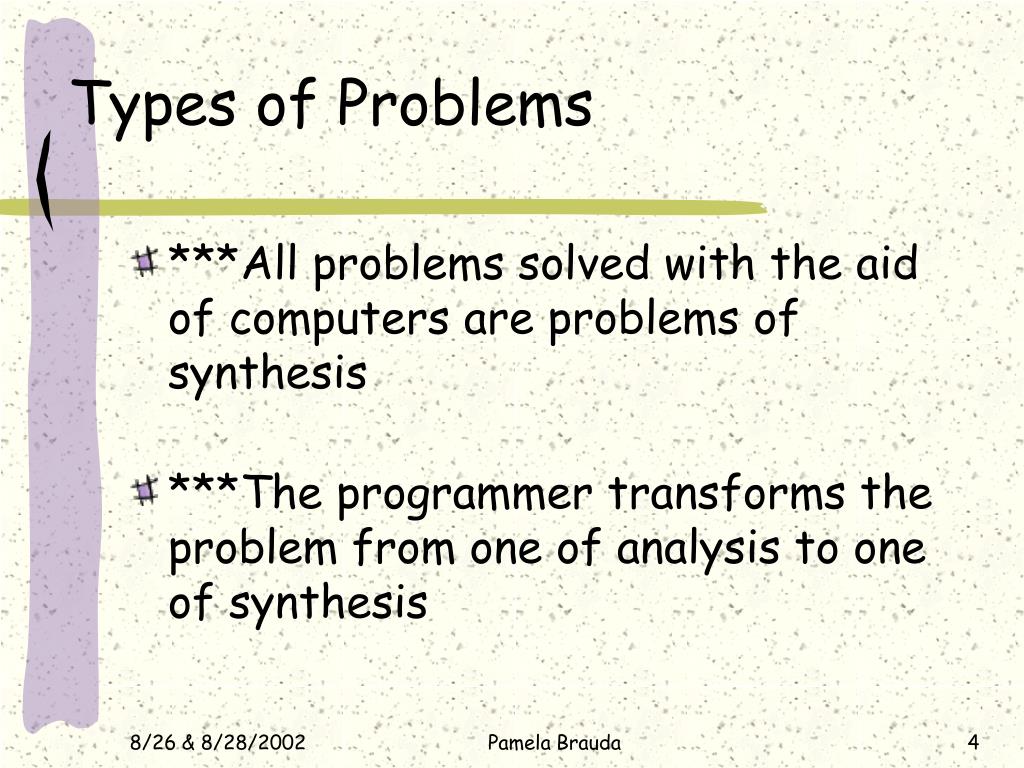 Types of Problems

***All problems solved with the aid of computers are problems of synthesis

***The programmer transforms the problem from one of analysis to one of synthesis

8/26 & 8/28/2002

Pamela Brauda

4